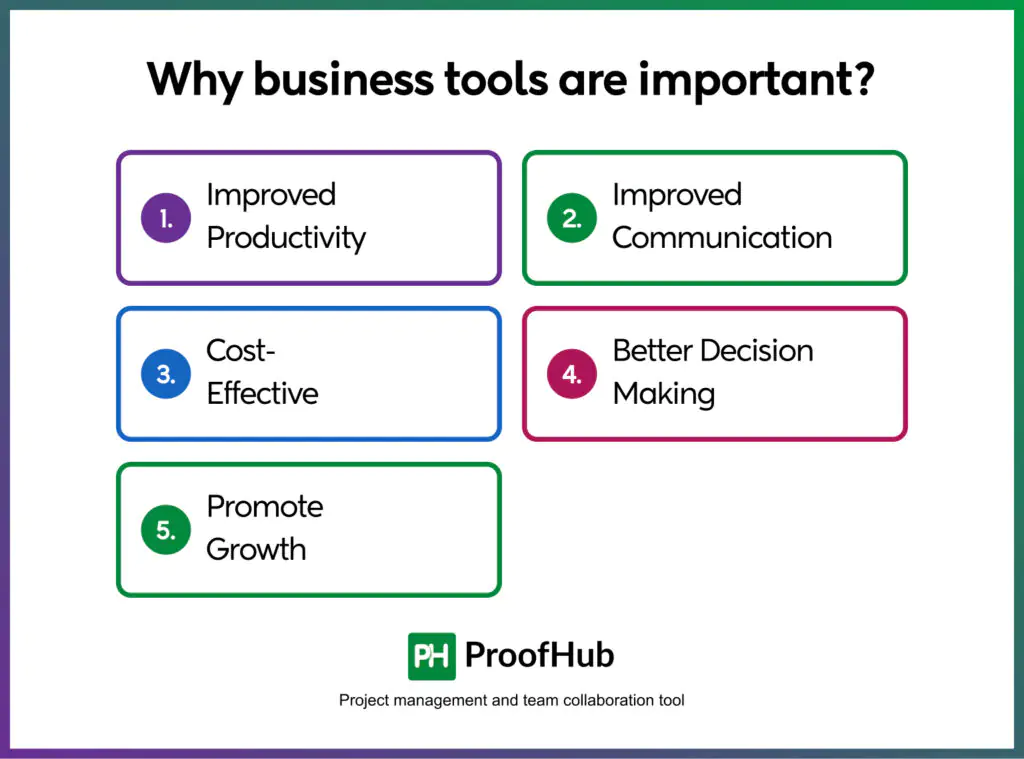 Why business tools are important?

1. Improved Productivity

2. Improved Communication

3. Cost-Effective

4. Better Decision Making

5. Promote Growth

PH ProofHub

Project management and team collaboration tool